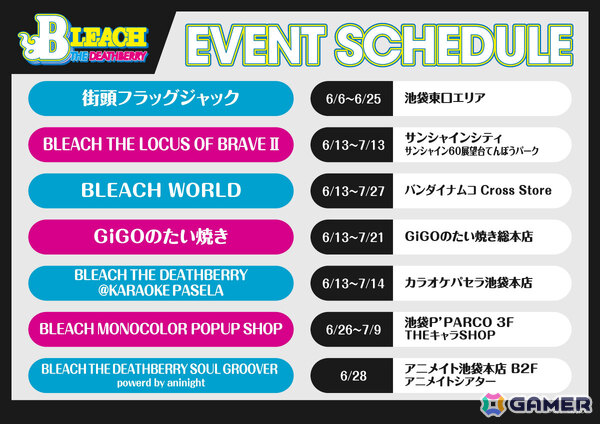 BLEACH THE DEATHBERRY

EVENT SCHEDULE

| | | |
|---|---|---|
| 街頭フラッグジャック | 6/6~6/25 | 池袋東口エリア |
| BLEACH THE LOCUS OF BRAVE II | 6/13~7/13 | サンシャインシティ サンシャイン60展望台てんぼうパーク |
| BLEACH WORLD | 6/13~7/27 | バンダイナムコ Cross Store |
| GiGOのたい焼き | 6/13~7/21 | GiGOのたい焼き総本店 |
| BLEACH THE DEATHBERRY @KARAOKE PASELA | 6/13~7/14 | カラオケパセラ池袋本店 |
| BLEACH MONOCOLOR POPUP SHOP | 6/26~7/9 | 池袋P'PARCO 3F THEキャラSHOP |
| BLEACH THE DEATHBERRY SOUL GROOVER powerd by aninight | 6/28 | アニメイト池袋本店 B2F アニメイトシアター |

GAMER